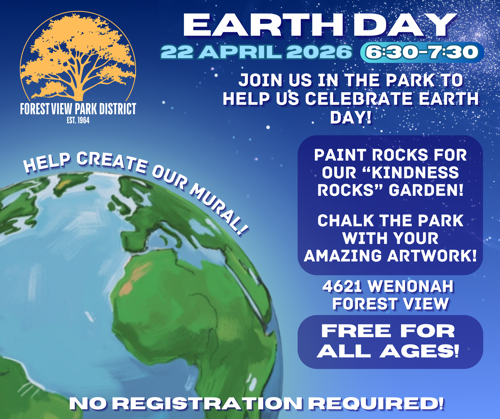 FOREST VIEW PARK DISTRICT
EST. 1984

EARTH DAY
22 APRIL 2026 6:30-7:30

JOIN US IN THE PARK TO HELP US CELEBRATE EARTH DAY!

HELP CREATE OUR MURAL!

PAINT ROCKS FOR OUR "KINDNESS ROCKS" GARDEN!

CHALK THE PARK WITH YOUR AMAZING ARTWORK!

4621 WENONAH
FOREST VIEW

FREE FOR ALL AGES!

NO REGISTRATION REQUIRED!